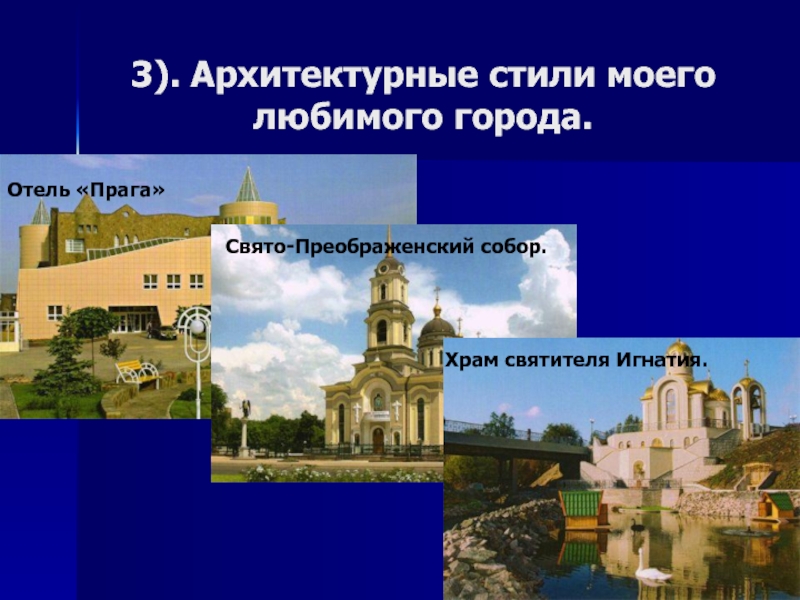 3). Архитектурные стили моего любимого города.

Отель «Прага»

Свято-Преображенский собор.

Храм святителя Игнатия.